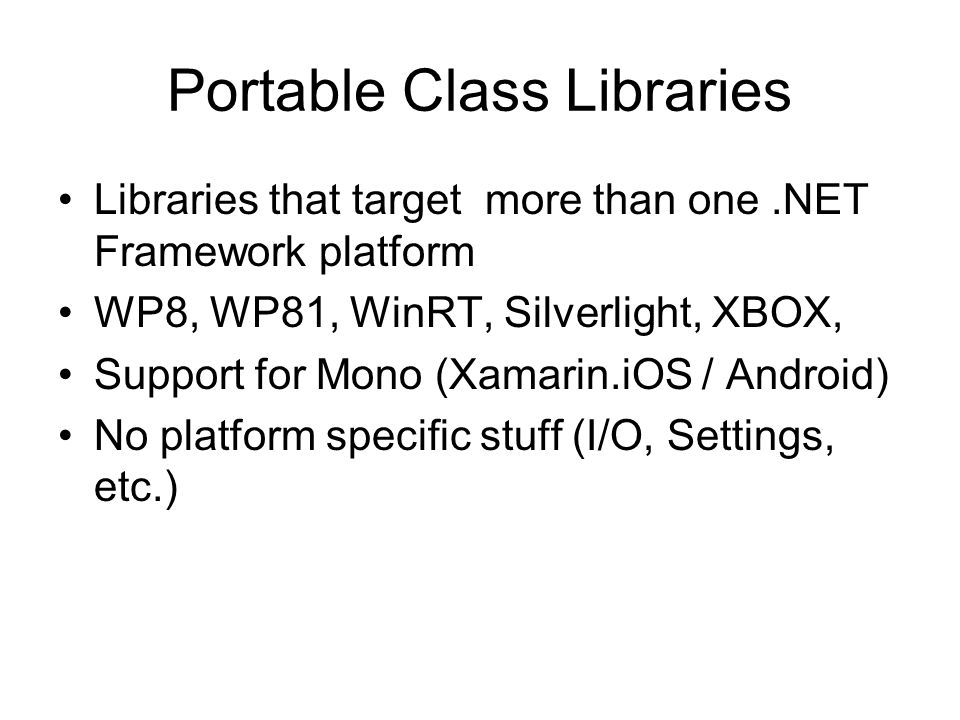 Portable Class Libraries

• Libraries that target more than one .NET Framework platform
• WP8, WP81, WinRT, Silverlight, XBOX,
• Support for Mono (Xamarin.iOS / Android)
• No platform specific stuff (I/O, Settings, etc.)